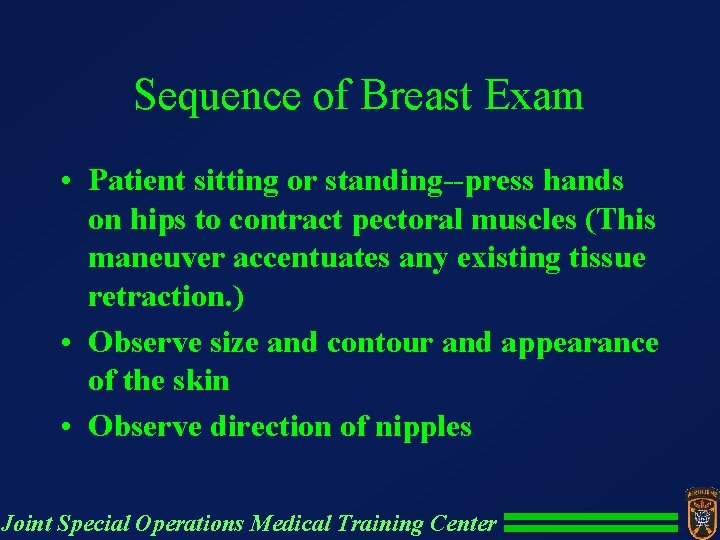 Sequence of Breast Exam

• Patient sitting or standing--press hands on hips to contract pectoral muscles (This maneuver accentuates any existing tissue retraction.)

• Observe size and contour and appearance of the skin

• Observe direction of nipples

Joint Special Operations Medical Training Center